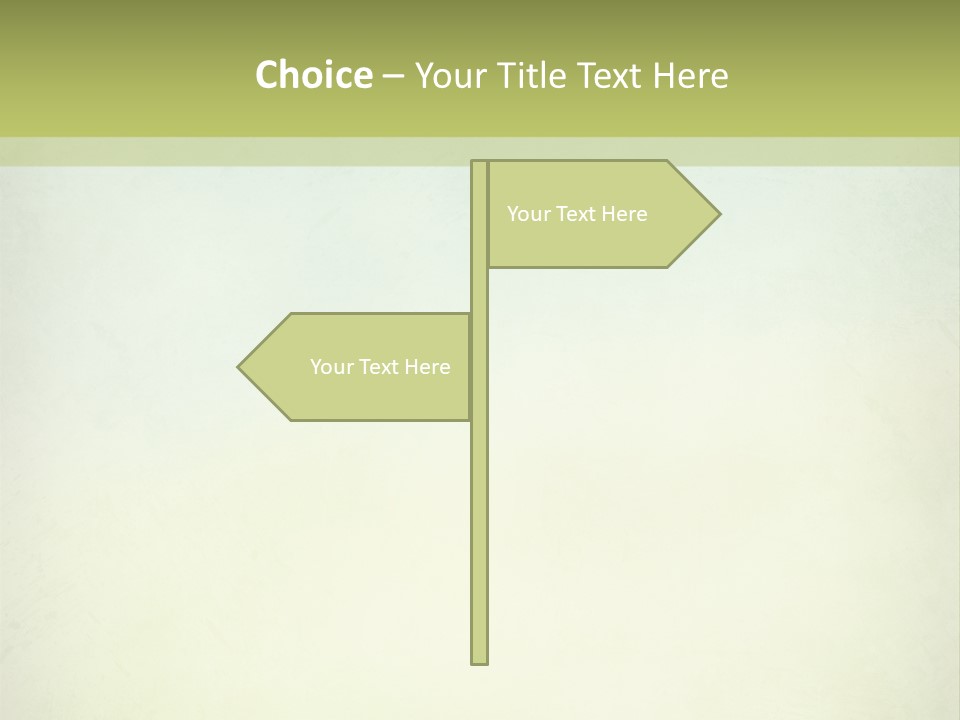 Choice – Your Title Text Here

Your Text Here

Your Text Here